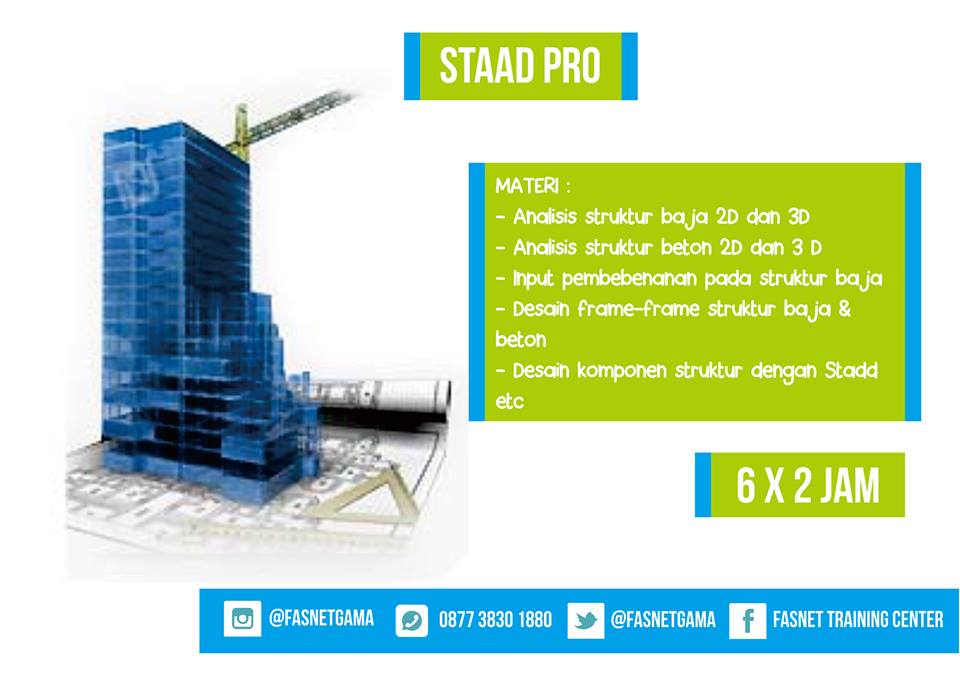 STAAD PRO

MATERI :
- Analisis struktur baja 2D dan 3D
- Analisis struktur beton 2D dan 3 D
- Input pembebenanan pada struktur baja
- Desain frame-frame struktur baja & beton
- Desain komponen struktur dengan Stadd etc

6 X 2 JAM

@FASNETGAMA 0877 3830 1880 @FASNETGAMA FASNET TRAINING CENTER